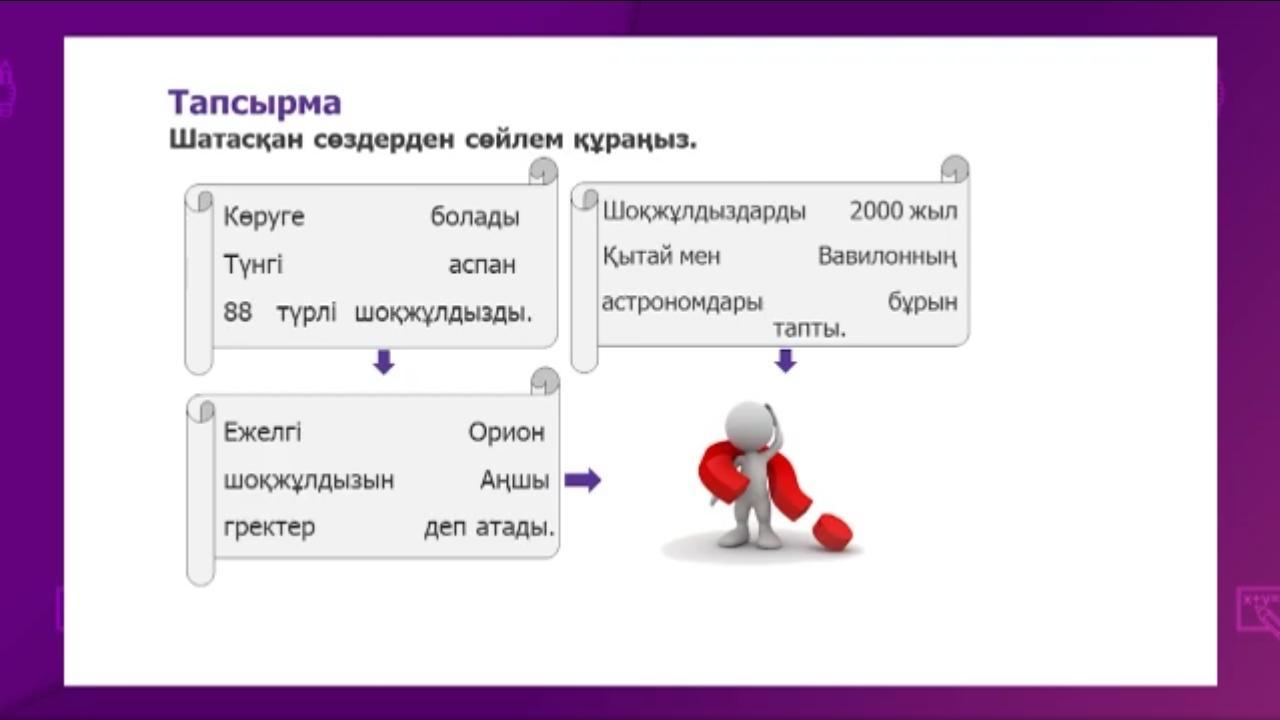 Тапсырма
Шатасқан сөздерден сөйлем құраңыз.

Көруге болады
Түнгі аспан
88 түрлі шоқжұлдызды.

Шоқжұлдыздарды 2000 жыл
Қытай мен Вавилонның
астрономдары бұрын
тапты.

Ежелгі Орион
шоқжұлдызын Аңшы
гректер деп атады.